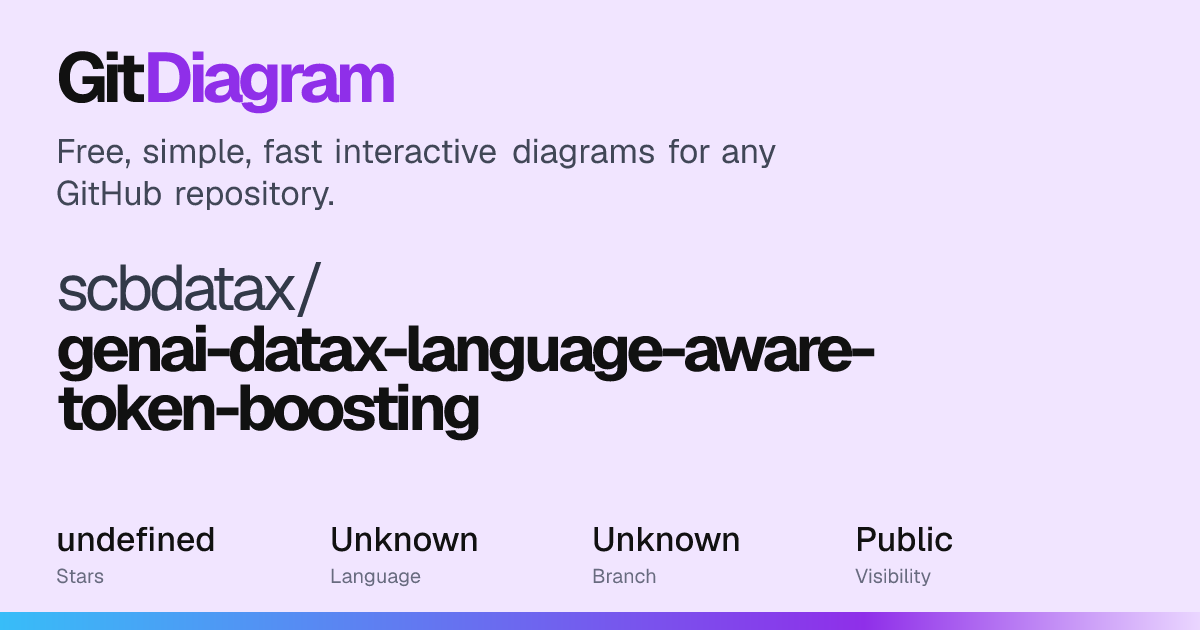 GitDiagram

Free, simple, fast interactive diagrams for any GitHub repository.

scbdatax/
genai-datax-language-aware-token-boosting

undefined
Stars

Unknown
Language

Unknown
Branch

Public
Visibility